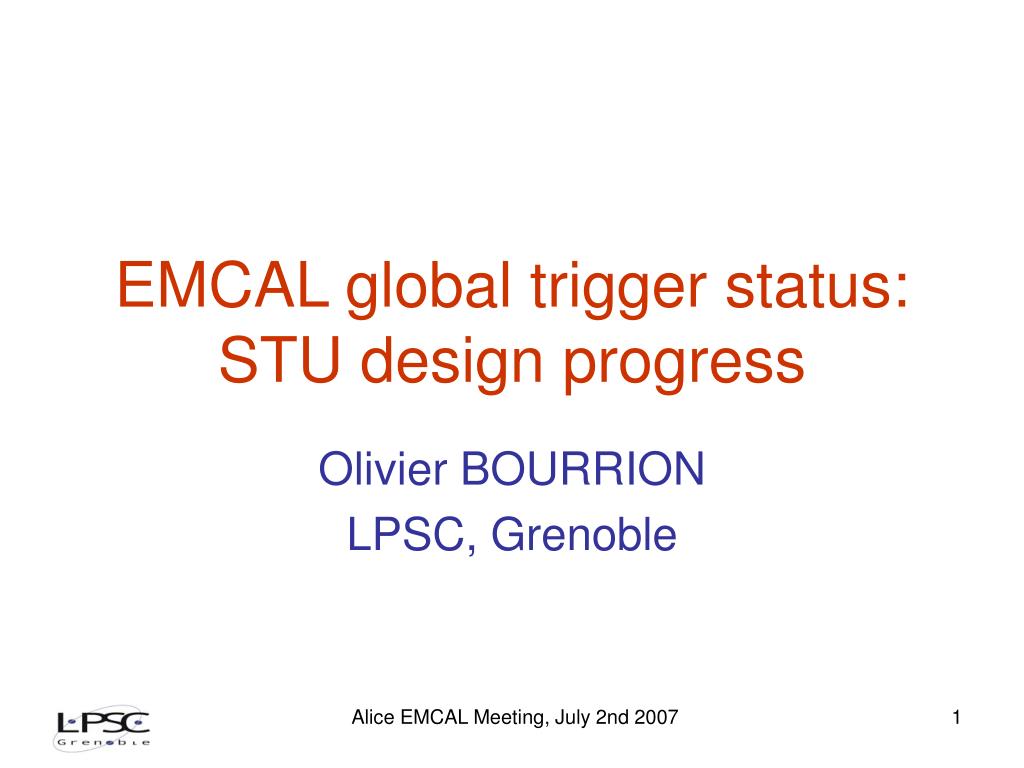 EMCAL global trigger status: STU design progress

Olivier BOURRION

LPSC, Grenoble

LPSC
Grenoble

Alice EMCAL Meeting, July 2nd 2007

1